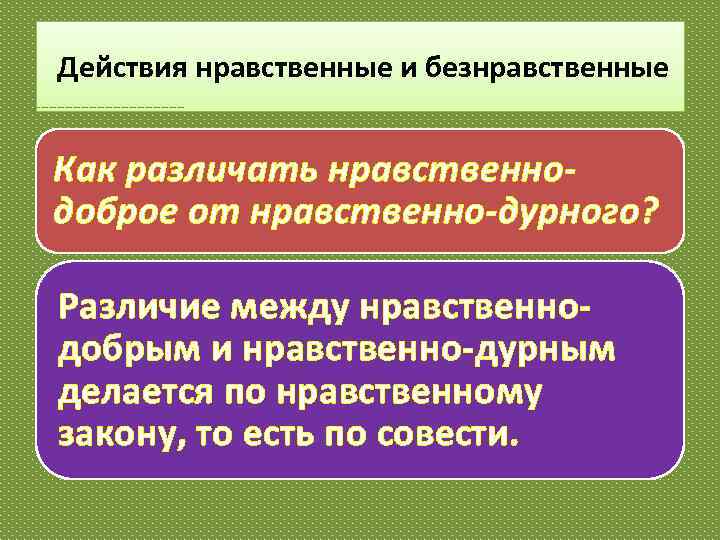 Действия нравственные и безнравственные

Как различать нравственно-доброе от нравственно-дурного?

Различие между нравственно-добрым и нравственно-дурным делается по нравственному закону, то есть по совести.